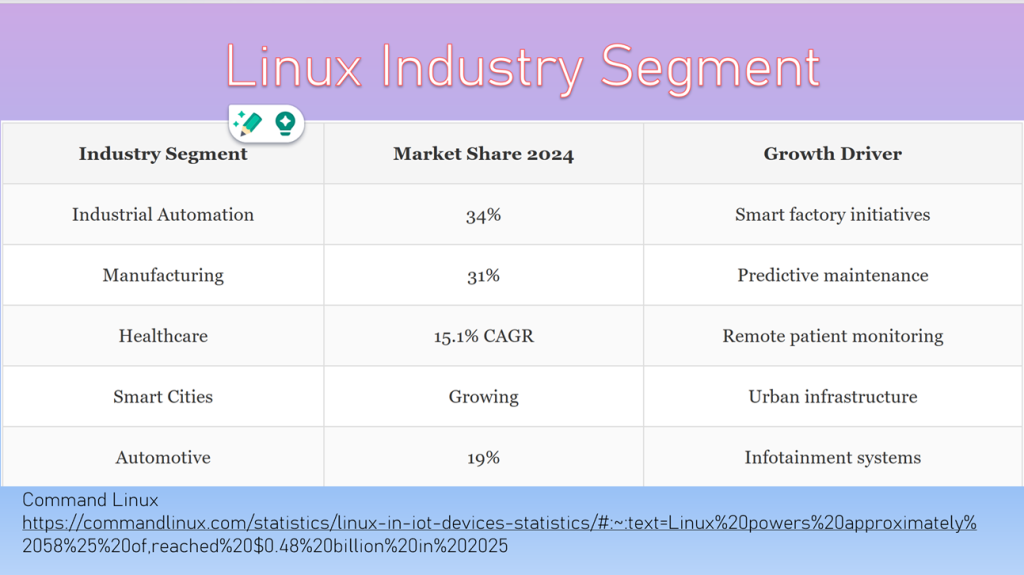 Linux Industry Segment

| Industry Segment | Market Share 2024 | Growth Driver |
|---|---|---|
| Industrial Automation | 34% | Smart factory initiatives |
| Manufacturing | 31% | Predictive maintenance |
| Healthcare | 15.1% CAGR | Remote patient monitoring |
| Smart Cities | Growing | Urban infrastructure |
| Automotive | 19% | Infotainment systems |

Command Linux
https://commandlinux.com/statistics/linux-in-iot-devices-statistics/#:~:text=Linux%20powers%20approximately%2058%25%20of,reached%20$0.48%20billion%20in%202025